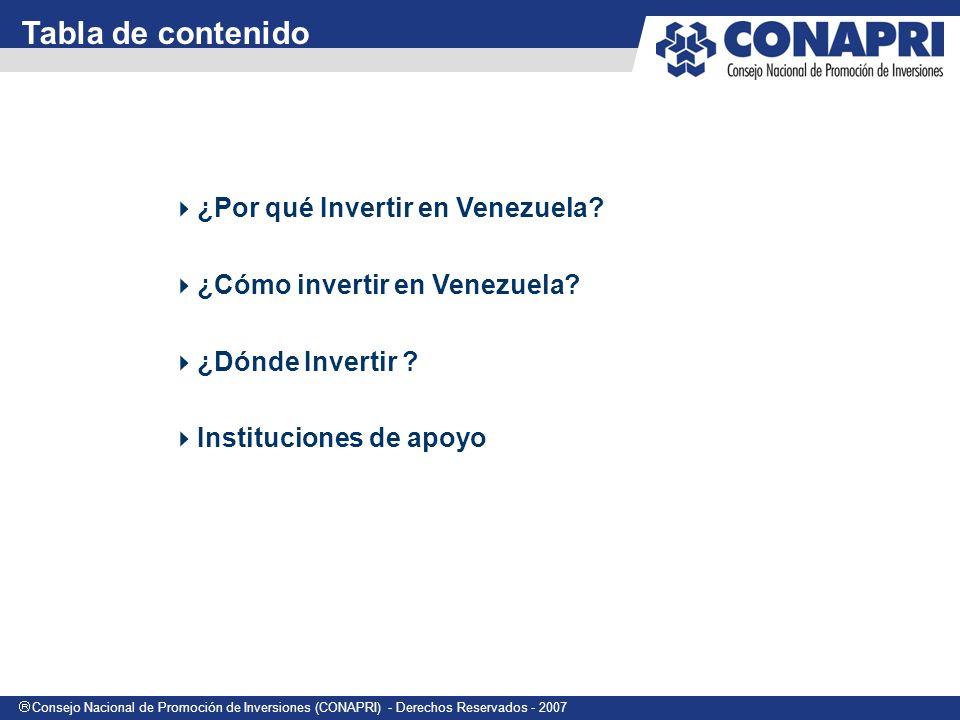 Tabla de contenido

CONAPRI
Consejo Nacional de Promoción de Inversiones

¿Por qué Invertir en Venezuela?

¿Cómo invertir en Venezuela?

¿Dónde Invertir ?

Instituciones de apoyo

® Consejo Nacional de Promoción de Inversiones (CONAPRI) - Derechos Reservados - 2007